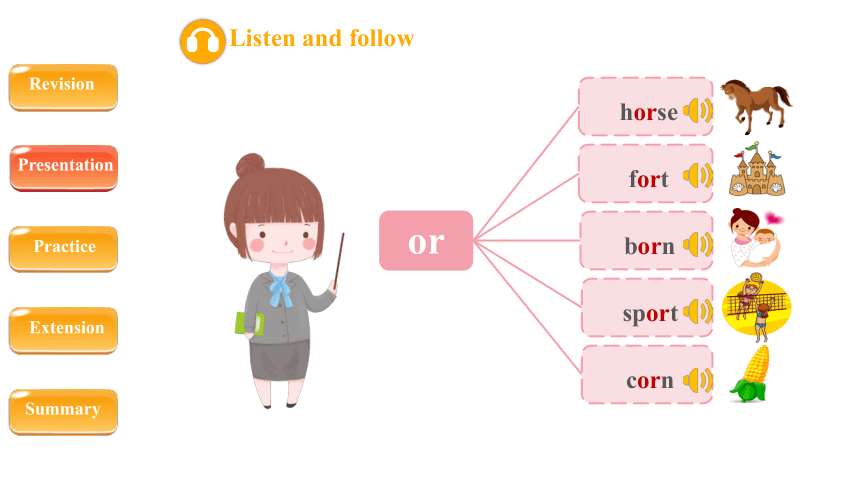 Listen and follow

Revision

Presentation

Practice

Extension

Summary

or

horse

fort

born

sport

corn